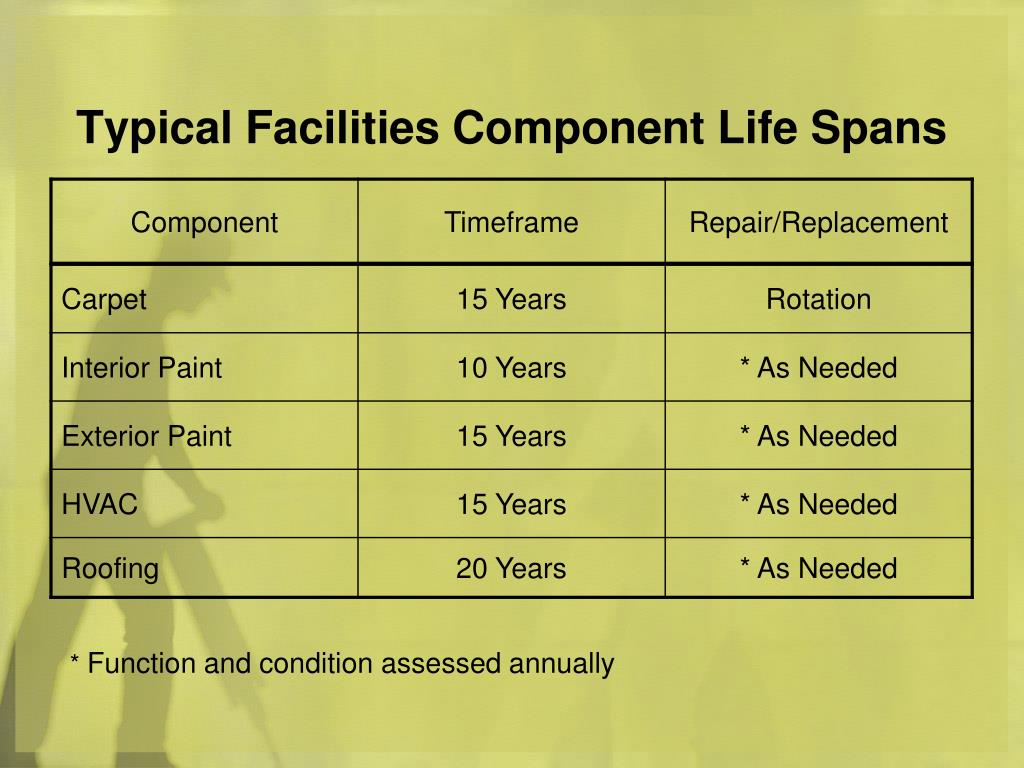 Typical Facilities Component Life Spans

| Component | Timeframe | Repair/Replacement |
|---|---|---|
| Carpet | 15 Years | Rotation |
| Interior Paint | 10 Years | * As Needed |
| Exterior Paint | 15 Years | * As Needed |
| HVAC | 15 Years | * As Needed |
| Roofing | 20 Years | * As Needed |

* Function and condition assessed annually